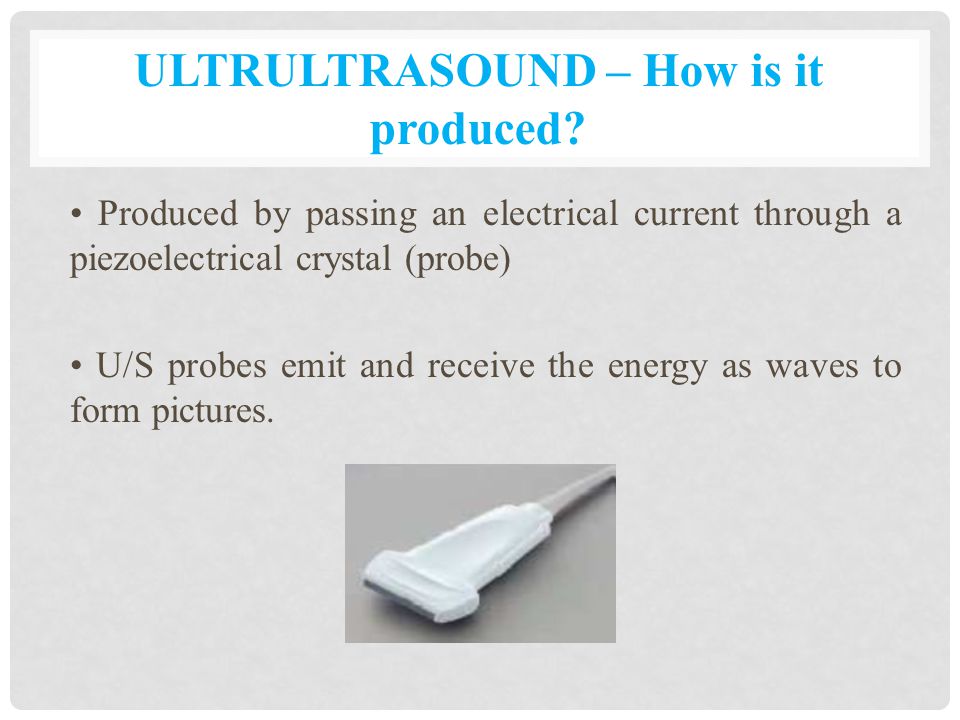 ULTRULTRASOUND – How is it produced?

• Produced by passing an electrical current through a piezoelectrical crystal (probe)

• U/S probes emit and receive the energy as waves to form pictures.